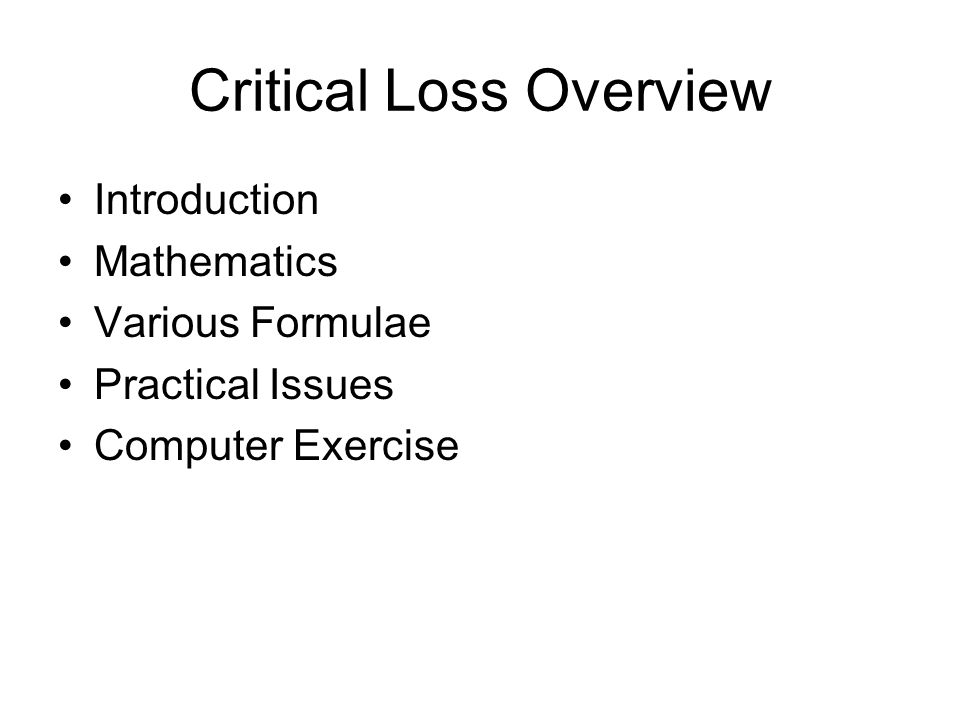 Critical Loss Overview

• Introduction
• Mathematics
• Various Formulae
• Practical Issues
• Computer Exercise